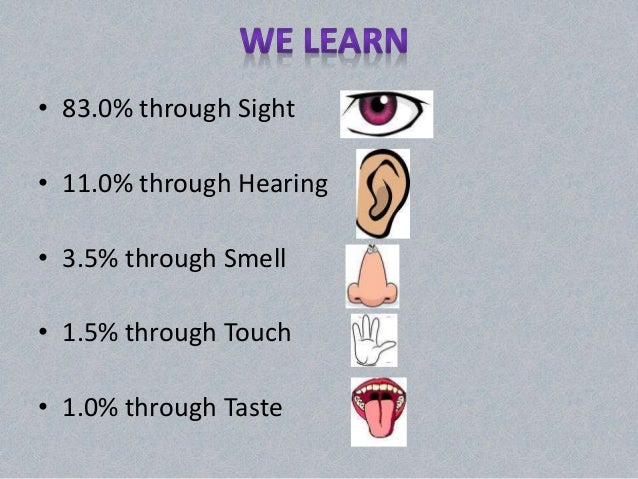 WE LEARN

• 83.0% through Sight

• 11.0% through Hearing

• 3.5% through Smell

• 1.5% through Touch

• 1.0% through Taste